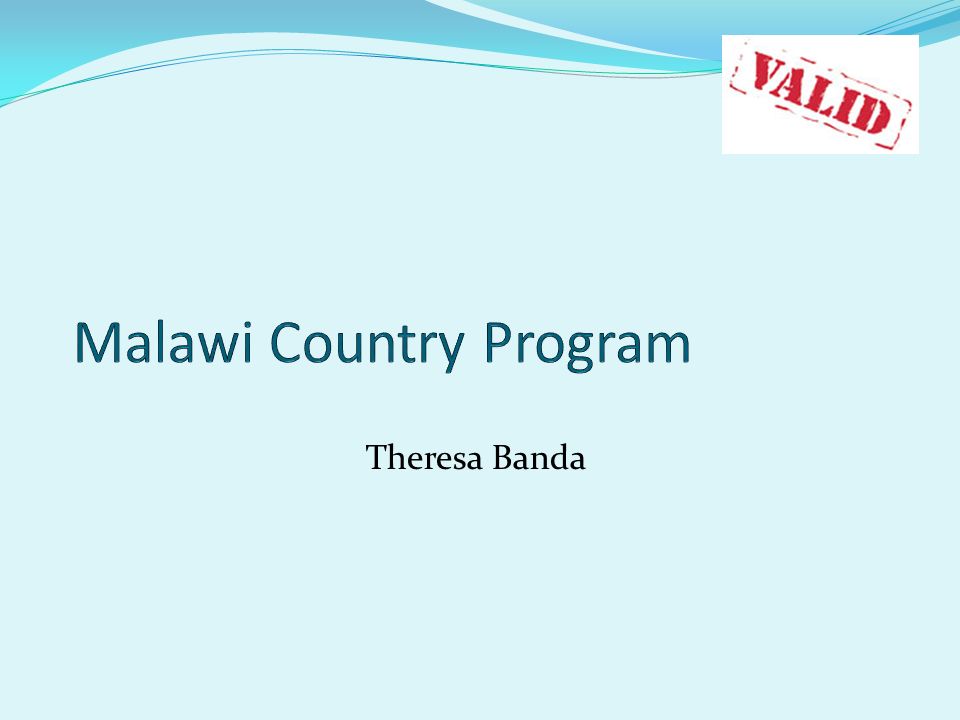 VALID

Malawi Country Program

Theresa Banda